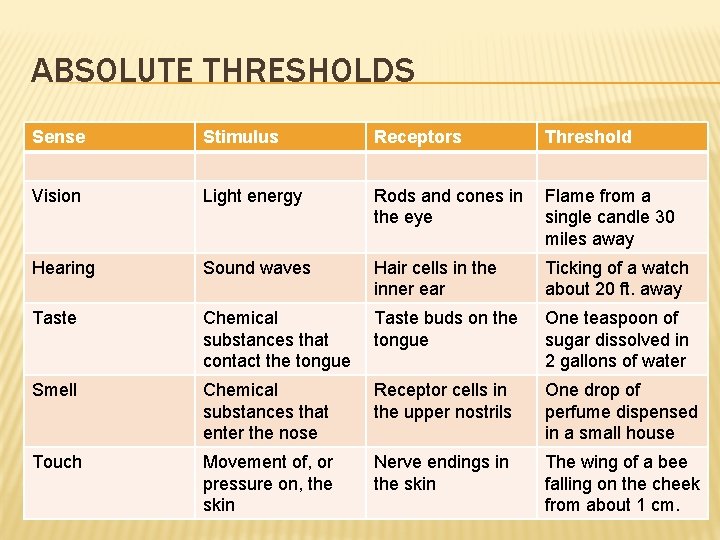 ABSOLUTE THRESHOLDS

| Sense | Stimulus | Receptors | Threshold |
|---|---|---|---|
| | | | |
| Vision | Light energy | Rods and cones in the eye | Flame from a single candle 30 miles away |
| Hearing | Sound waves | Hair cells in the inner ear | Ticking of a watch about 20 ft. away |
| Taste | Chemical substances that contact the tongue | Taste buds on the tongue | One teaspoon of sugar dissolved in 2 gallons of water |
| Smell | Chemical substances that enter the nose | Receptor cells in the upper nostrils | One drop of perfume dispensed in a small house |
| Touch | Movement of, or pressure on, the skin | Nerve endings in the skin | The wing of a bee falling on the cheek from about 1 cm. |